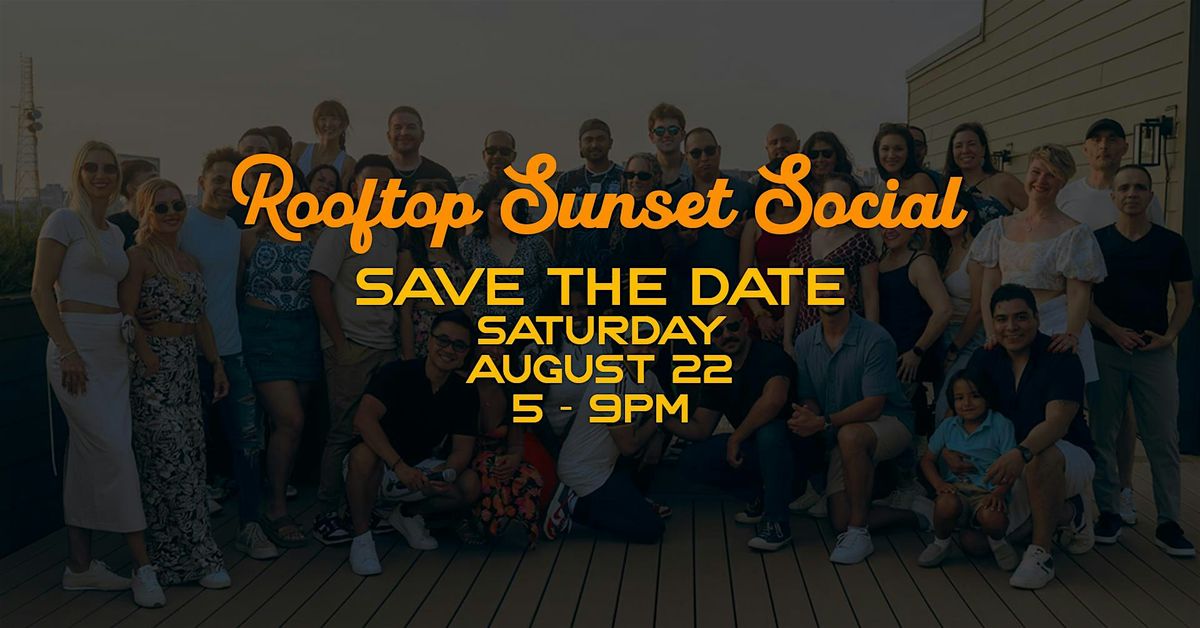 Rooftop Sunset Social

SAVE THE DATE
SATURDAY
AUGUST 22
5 - 9PM